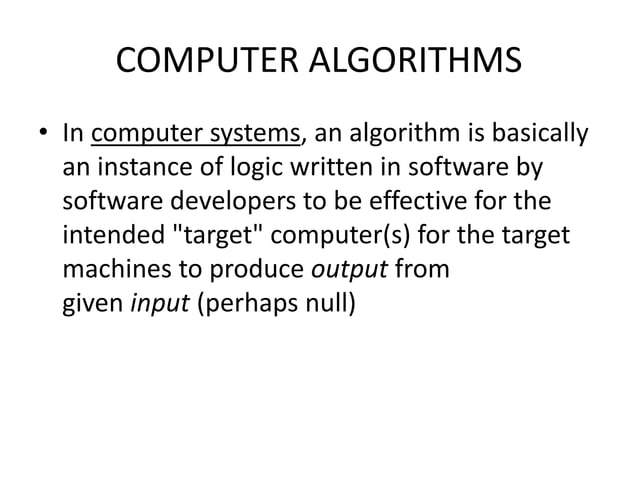 COMPUTER ALGORITHMS

• In computer systems, an algorithm is basically an instance of logic written in software by software developers to be effective for the intended "target" computer(s) for the target machines to produce output from given input (perhaps null)